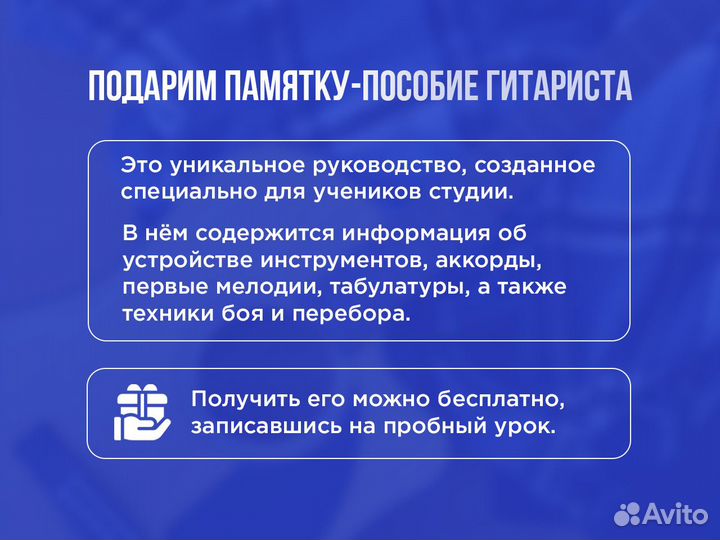 ПОДАРИМ ПАМЯТКУ-ПОСОБИЕ ГИТАРИСТА

Это уникальное руководство, созданное специально для учеников студии.

В нём содержится информация об устройстве инструментов, аккорды, первые мелодии, табулатуры, а также техники боя и перебора.

Получить его можно бесплатно, записавшись на пробный урок.

Avito